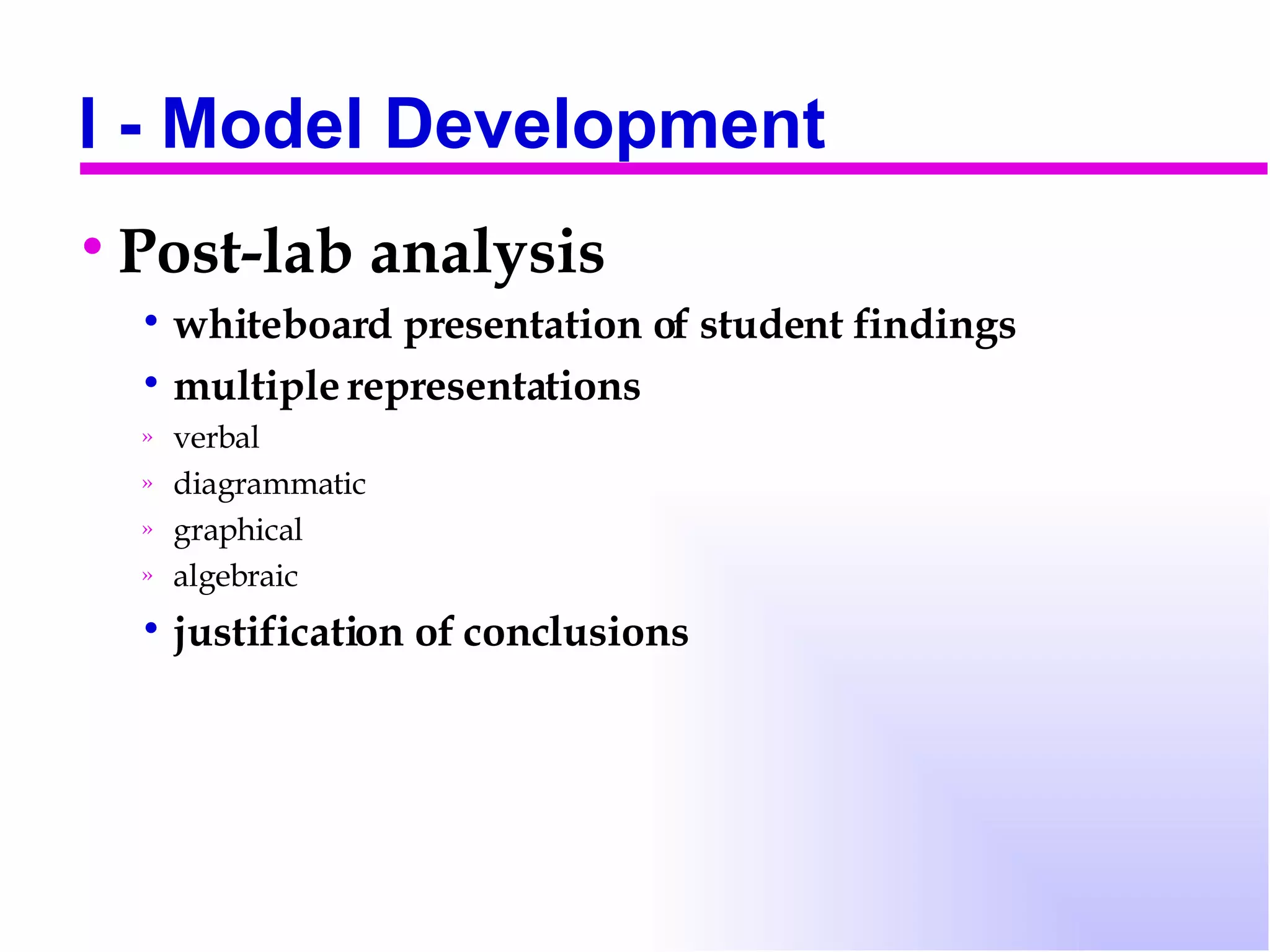 I - Model Development

• Post-lab analysis

• whiteboard presentation of student findings

• multiple representations

» verbal

» diagrammatic

» graphical

» algebraic

• justification of conclusions